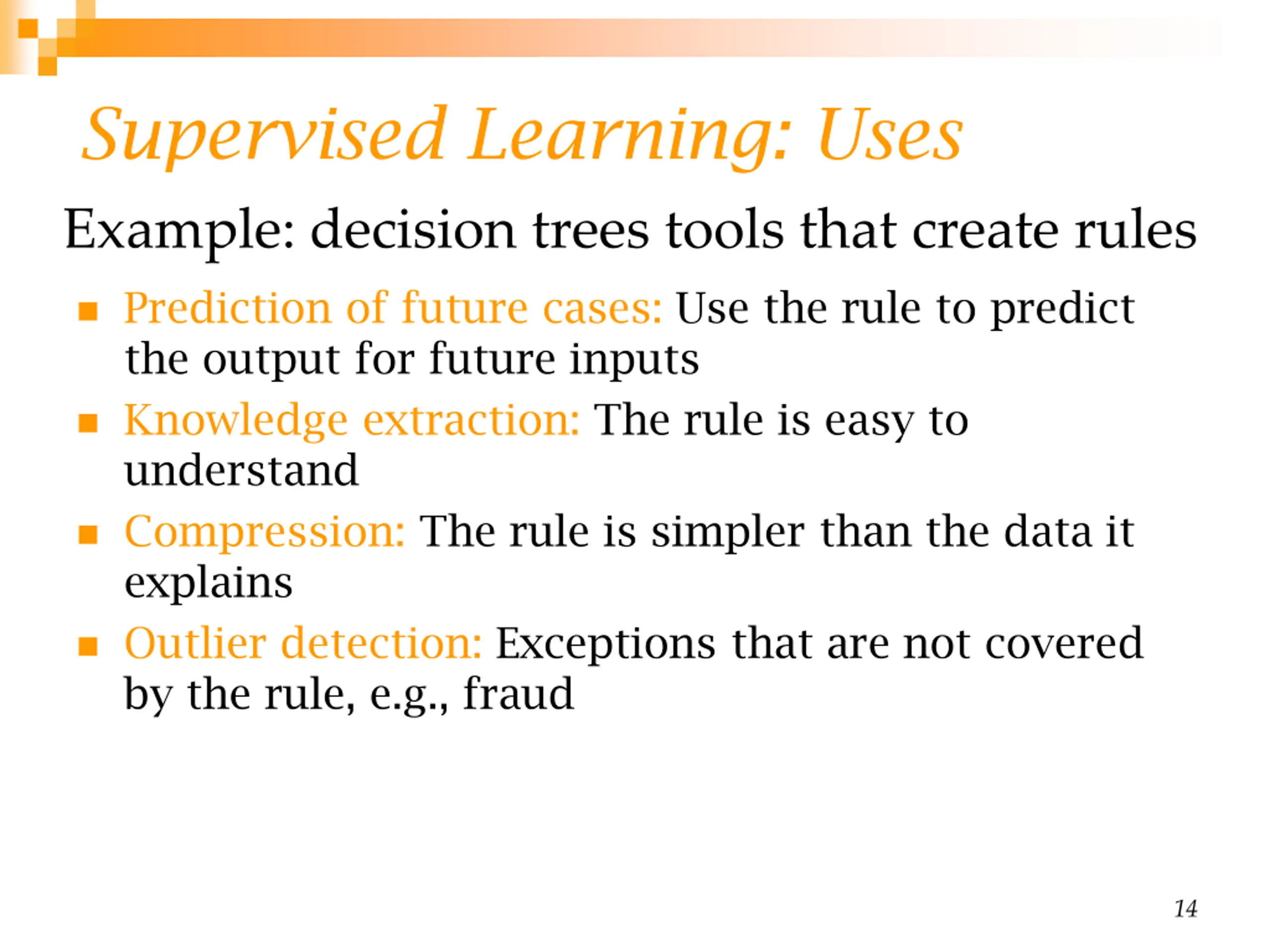 Supervised Learning: Uses

Example: decision trees tools that create rules

- Prediction of future cases: Use the rule to predict the output for future inputs
- Knowledge extraction: The rule is easy to understand
- Compression: The rule is simpler than the data it explains
- Outlier detection: Exceptions that are not covered by the rule, e.g., fraud

14